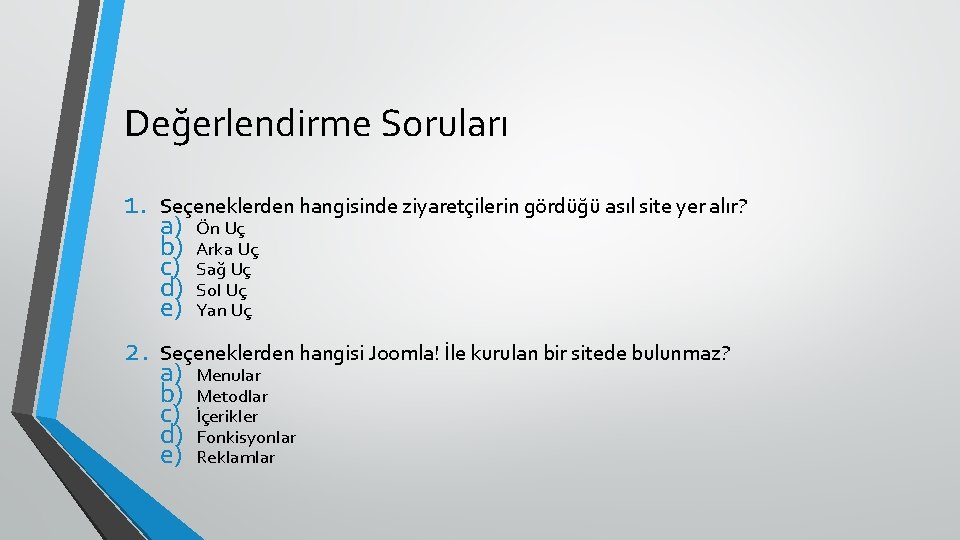 Değerlendirme Soruları

1. Seçeneklerden hangisinde ziyaretçilerin gördüğü asıl site yer alır?
a) Ön Uç
b) Arka Uç
c) Sağ Uç
d) Sol Uç
e) Yan Uç

2. Seçeneklerden hangisi Joomla! İle kurulan bir sitede bulunmaz?
a) Menular
b) Metodlar
c) İçerikler
d) Fonkisyonlar
e) Reklamlar